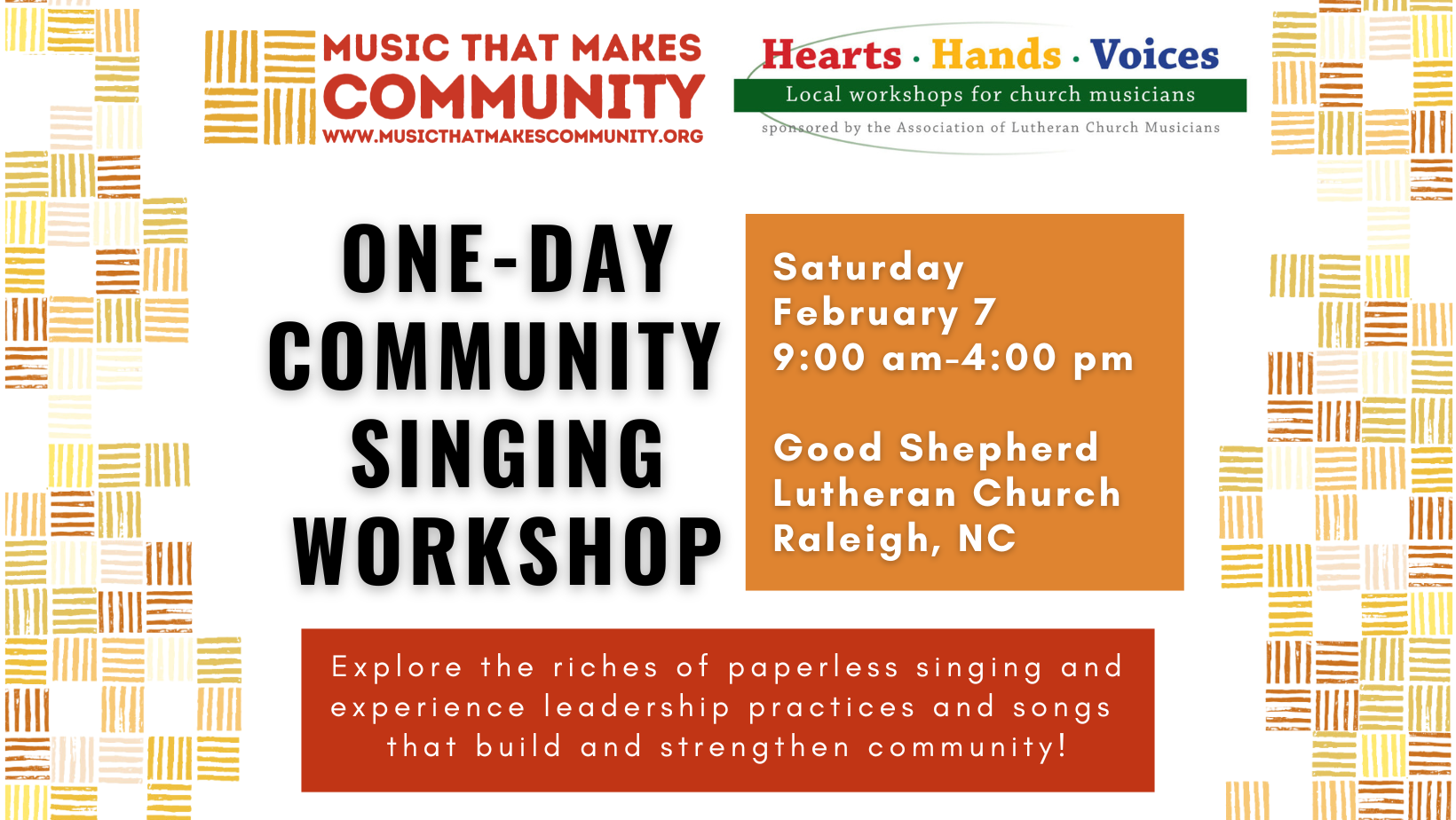 MUSIC THAT MAKES COMMUNITY
WWW.MUSICTHATMAKESCOMMUNITY.ORG

Hearts · Hands · Voices
Local workshops for church musicians
sponsored by the Association of Lutheran Church Musicians

ONE-DAY COMMUNITY SINGING WORKSHOP

Saturday
February 7
9:00 am-4:00 pm

Good Shepherd
Lutheran Church
Raleigh, NC

Explore the riches of paperless singing and experience leadership practices and songs that build and strengthen community!